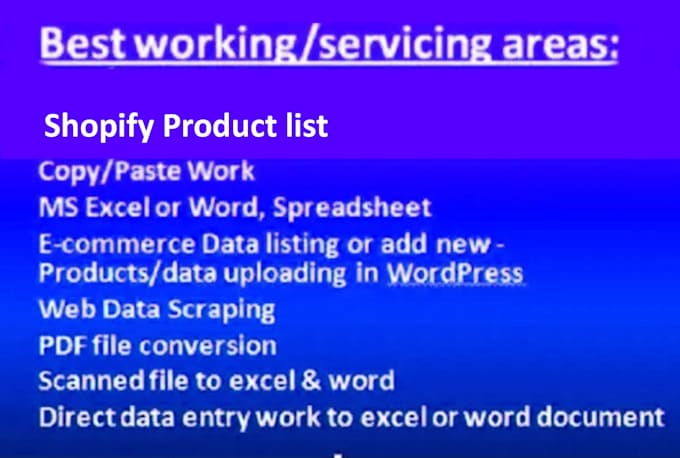 Best working/servicing areas:

Shopify Product list

Copy/Paste Work
MS Excel or Word, Spreadsheet
E-commerce Data listing or add new - Products/data uploading in WordPress
Web Data Scraping
PDF file conversion
Scanned file to excel & word
Direct data entry work to excel or word document